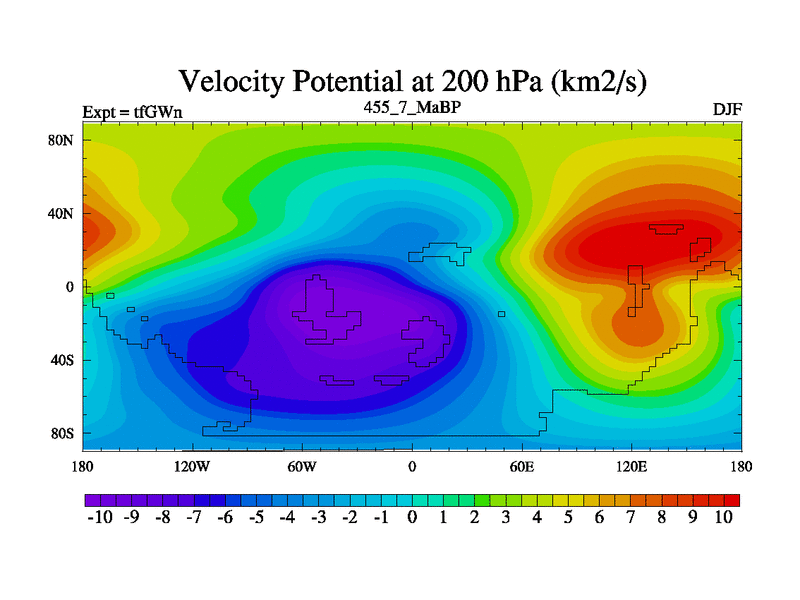 Velocity Potential at 200 hPa (km2/s)

Expt = tfGWn

455_7_MaBP

DJF

80N
40N
0
40S
80S

180 120W 60W 0 60E 120E 180

-10 -9 -8 -7 -6 -5 -4 -3 -2 -1 0 1 2 3 4 5 6 7 8 9 10